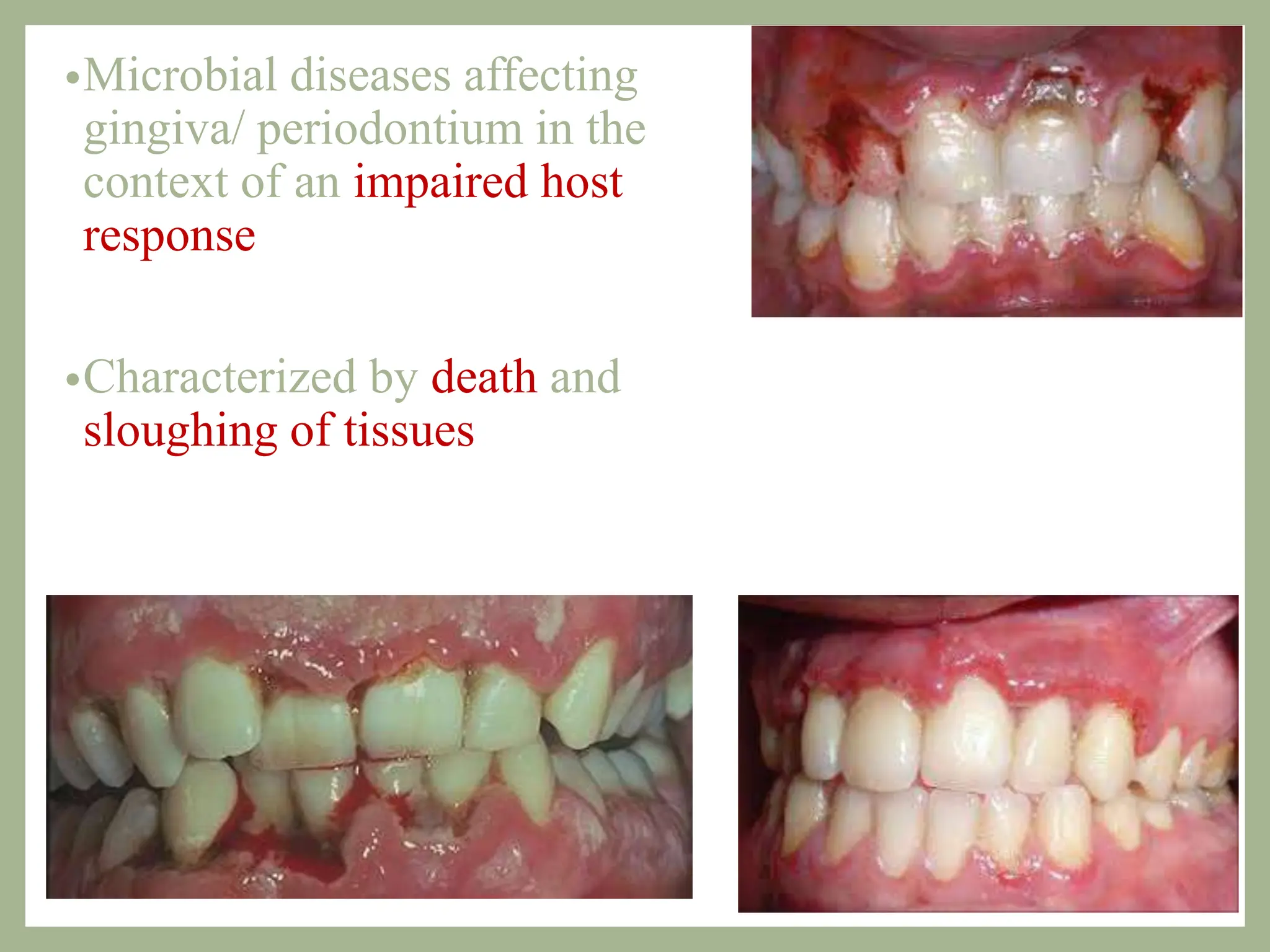 •Microbial diseases affecting gingiva/ periodontium in the context of an impaired host response

•Characterized by death and sloughing of tissues